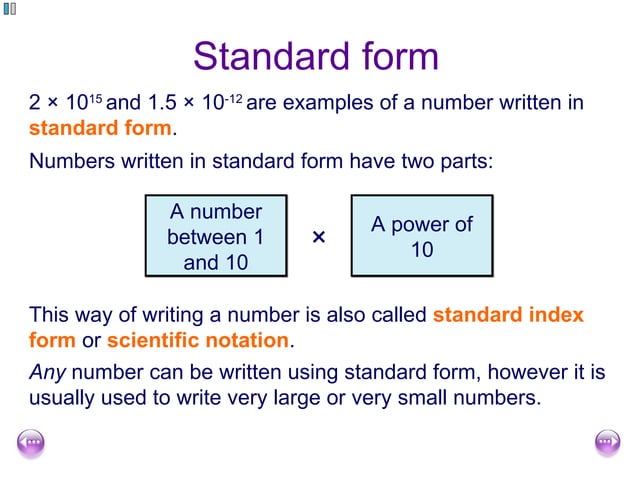 Standard form

$2 \times 10^{15}$ and $1.5 \times 10^{-12}$ are examples of a number written in standard form.

Numbers written in standard form have two parts:

A number between 1 and 10 × A power of 10

This way of writing a number is also called standard index form or scientific notation.

Any number can be written using standard form, however it is usually used to write very large or very small numbers.